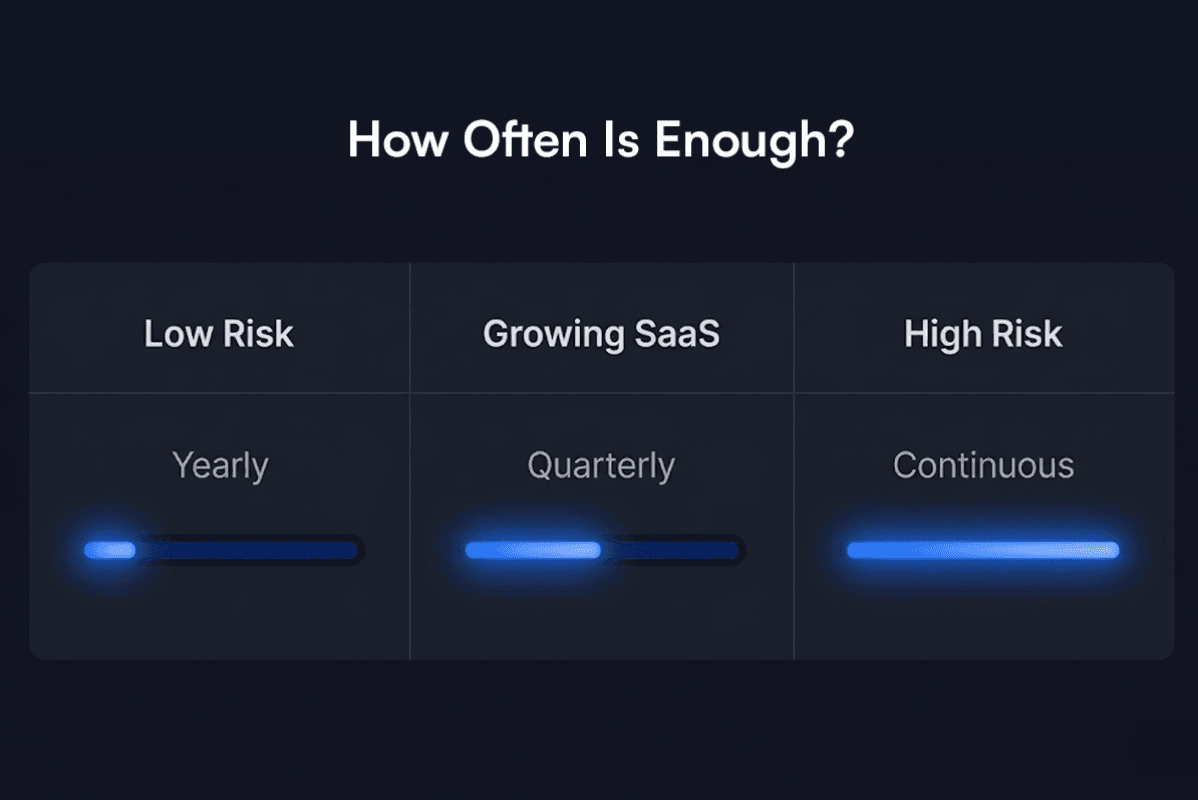 How Often Is Enough?

| Low Risk | Growing SaaS | High Risk |
|---|---|---|
| Yearly | Quarterly | Continuous |